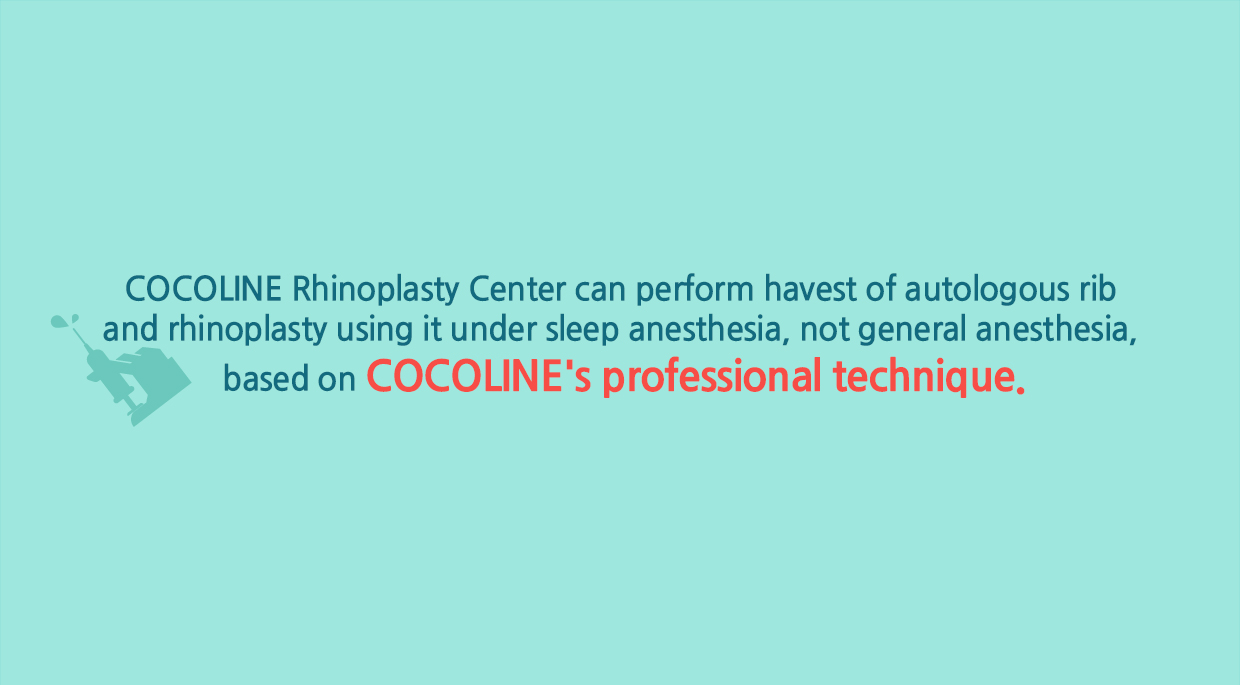 COCOLINE Rhinoplasty Center can perform havest of autologous rib and rhinoplasty using it under sleep anesthesia, not general anesthesia, based on COCOLINE's professional technique.